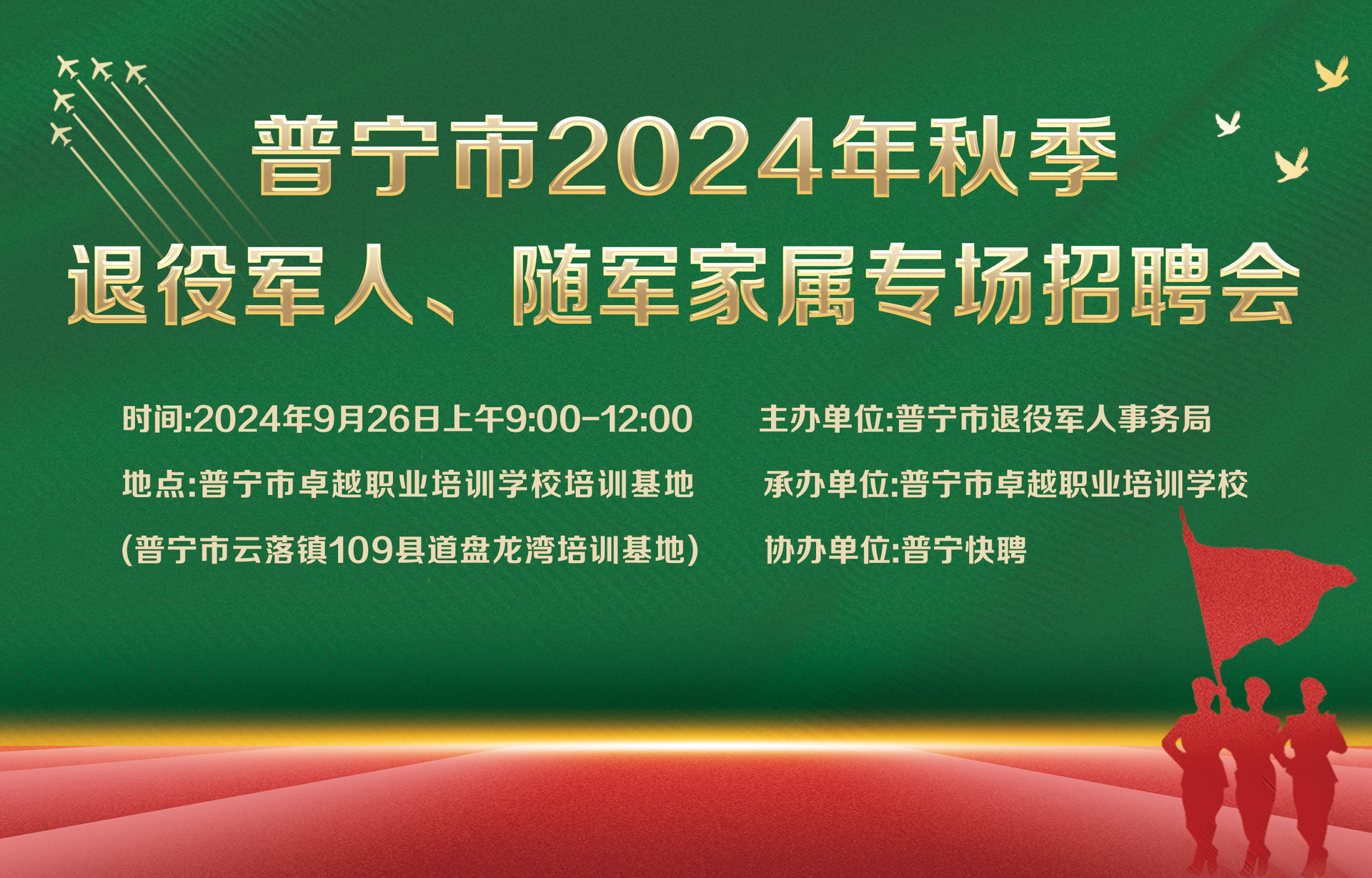 普宁市2024年秋季
退役军人、随军家属专场招聘会

时间:2024年9月26日上午9:00-12:00

地点:普宁市卓越职业培训学校培训基地

(普宁市云落镇109县道盘龙湾培训基地)

主办单位:普宁市退役军人事务局

承办单位:普宁市卓越职业培训学校

协办单位:普宁快聘